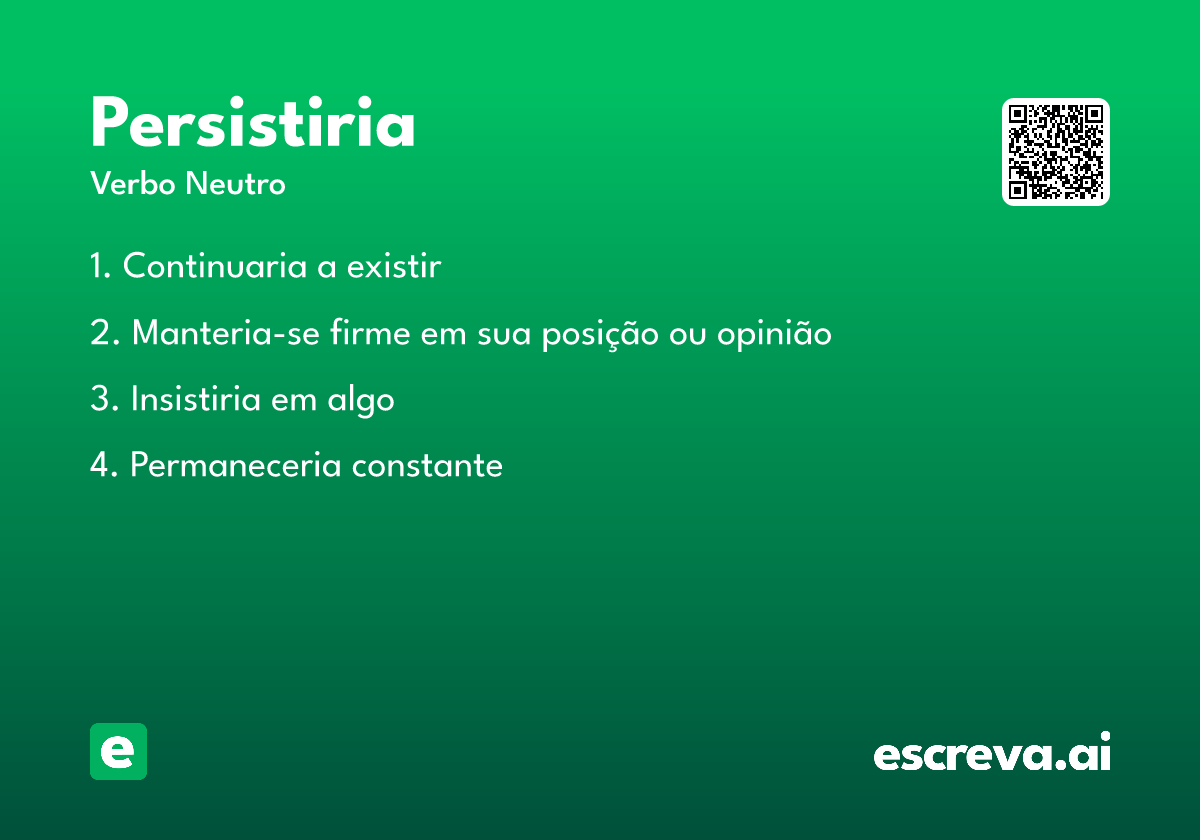 Persistiria
Verbo Neutro

1. Continuaria a existir

2. Manteria-se firme em sua posição ou opinião

3. Insistiria em algo

4. Permaneceria constante

e

escreva.ai